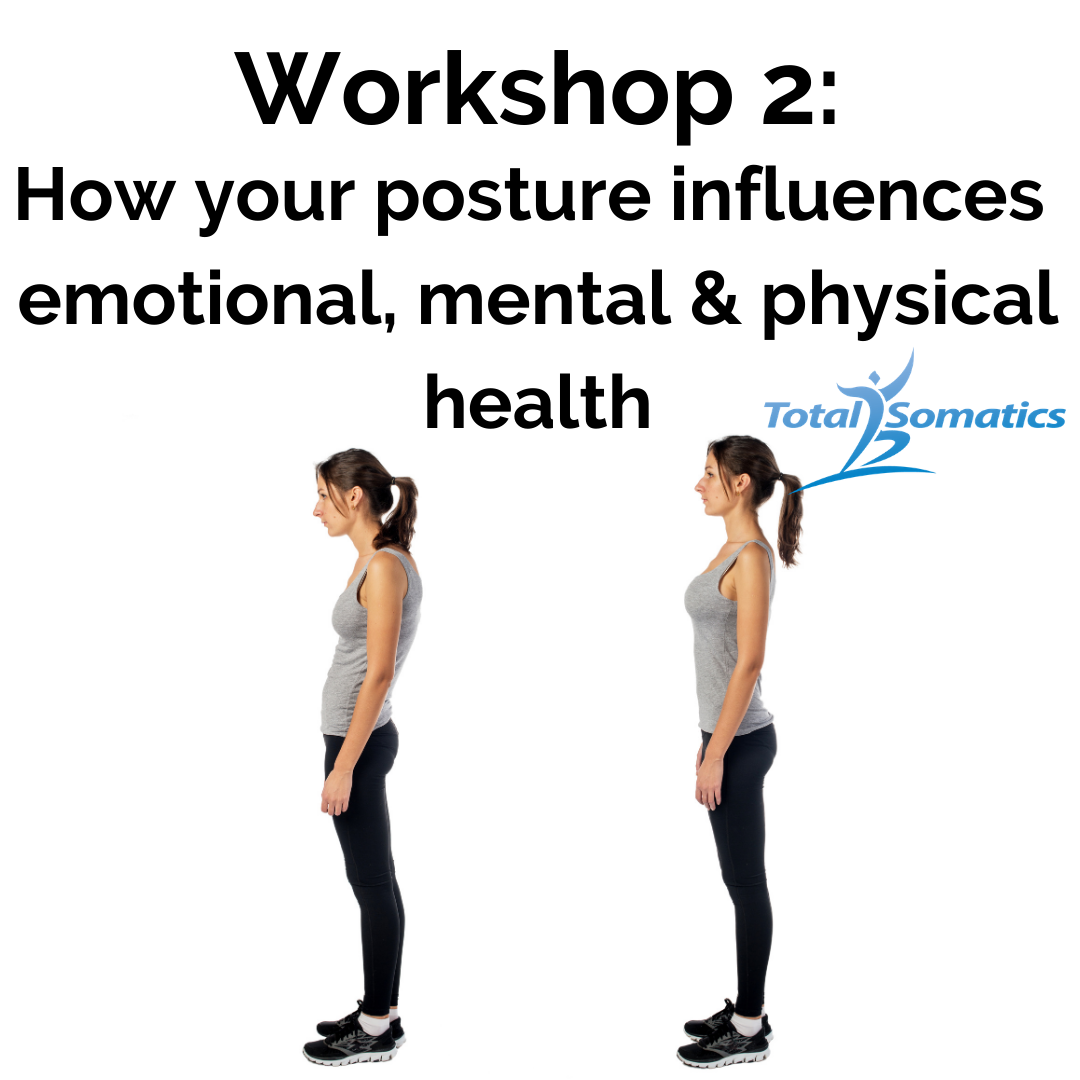 Workshop 2:
How your posture influences emotional, mental & physical health

Total Somatics